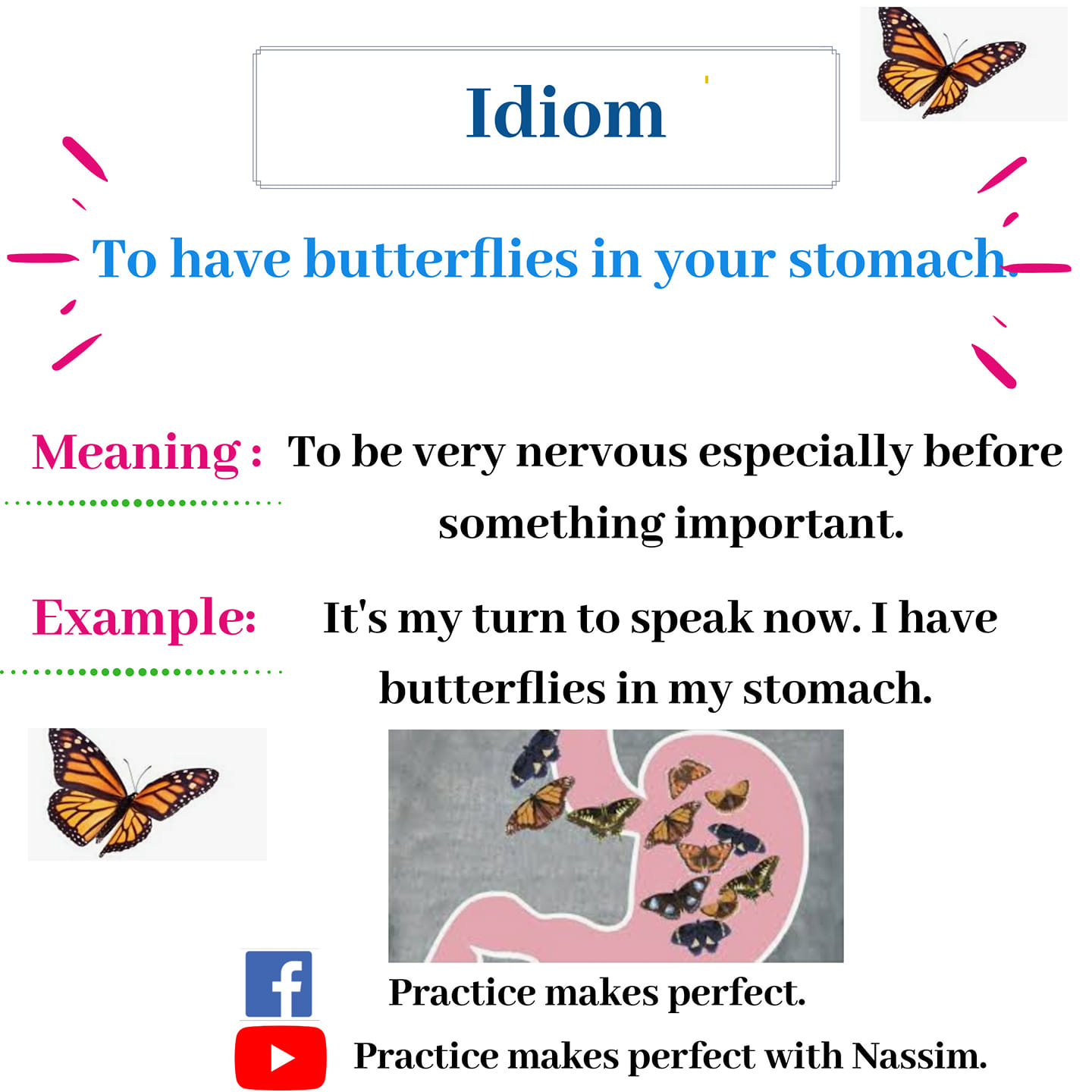 Idiom

To have butterflies in your stomach.

Meaning : To be very nervous especially before something important.

Example: It's my turn to speak now. I have butterflies in my stomach.

Practice makes perfect.

Practice makes perfect with Nassim.